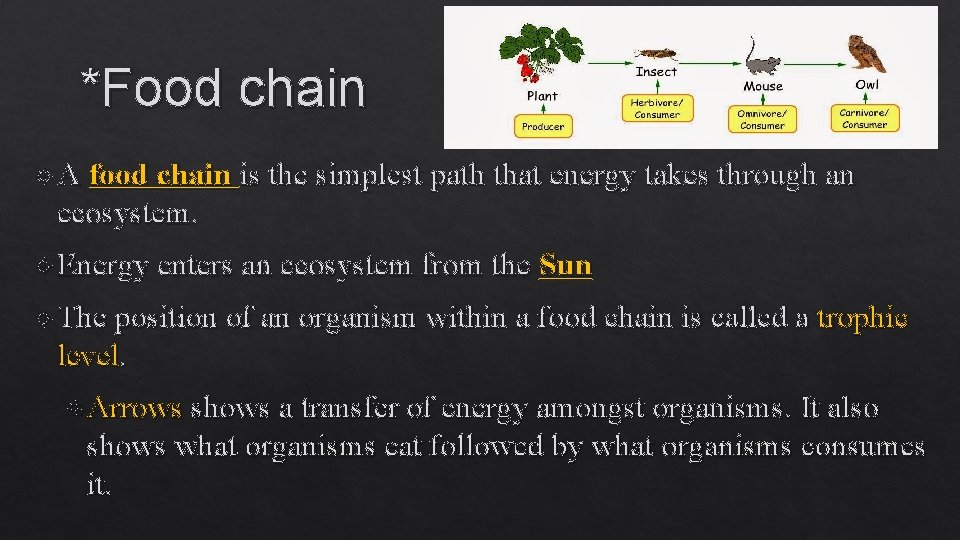 *Food chain

Plant

Producer

Insect

Herbivore/ Consumer

Mouse

Omnivore/ Consumer

Owl

Carnivore/ Consumer

A food chain is the simplest path that energy takes through an ecosystem.

Energy enters an ecosystem from the Sun

The position of an organism within a food chain is called a trophic level.

Arrows shows a transfer of energy amongst organisms. It also shows what organisms eat followed by what organisms consumes it.